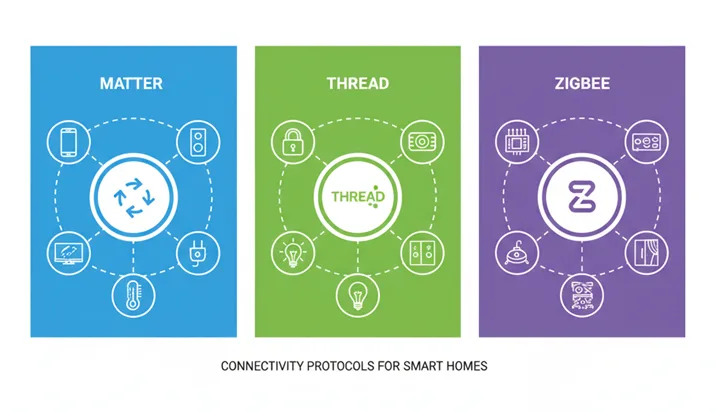 MATTER

THREAD

THREAD

ZIGBEE

CONNECTIVITY PROTOCOLS FOR SMART HOMES